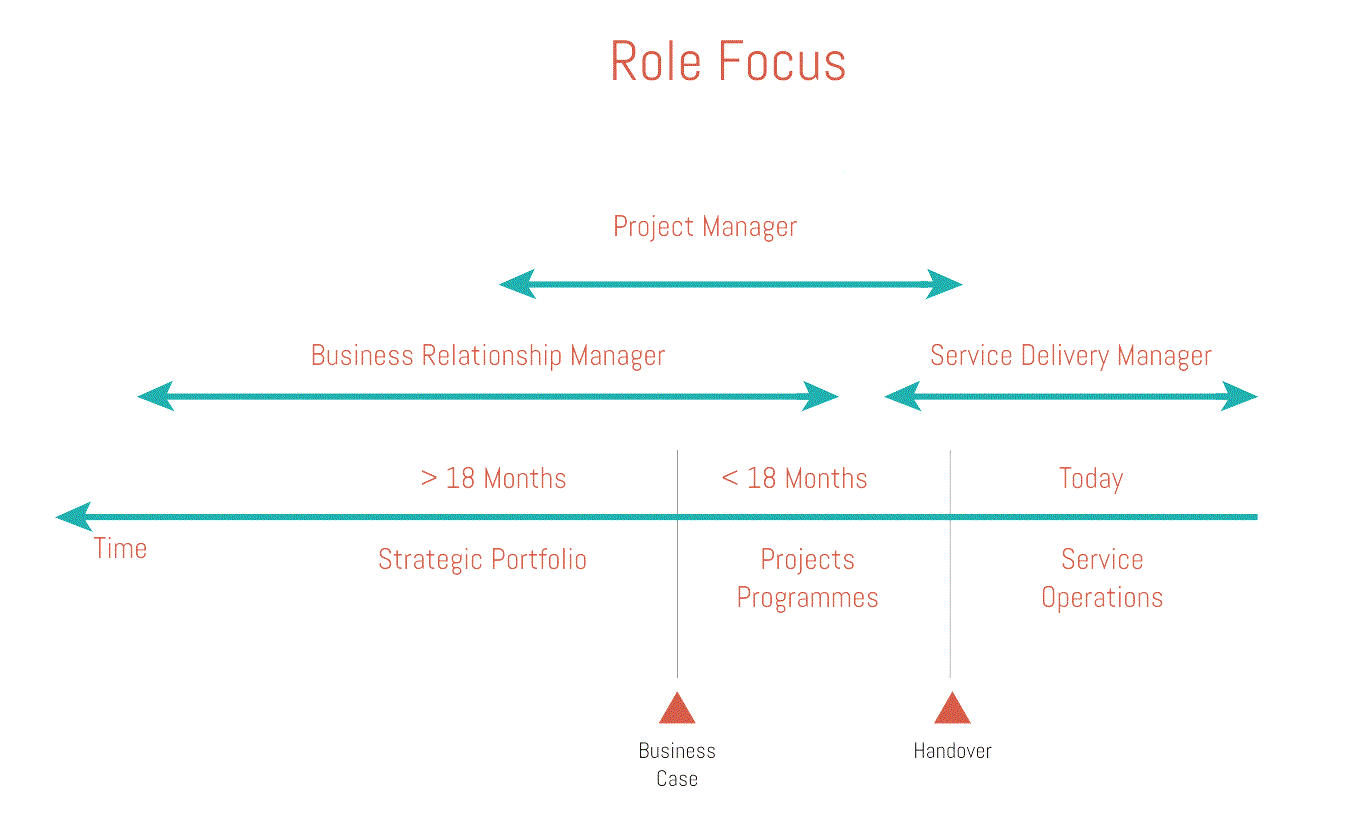 Role Focus

Project Manager

Business Relationship Manager

Service Delivery Manager

> 18 Months

< 18 Months

Today

Time

Strategic Portfolio

Projects
Programmes

Service
Operations

Business
Case

Handover